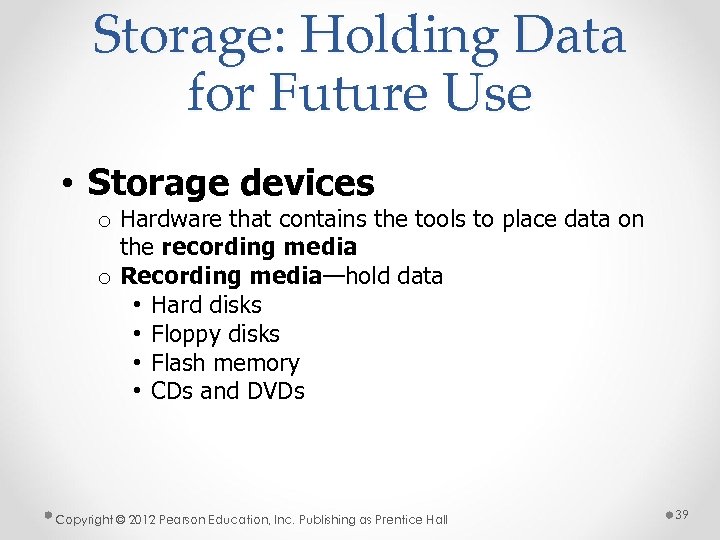 Storage: Holding Data for Future Use

• Storage devices
  o Hardware that contains the tools to place data on the recording media
  o Recording media—hold data
    • Hard disks
    • Floppy disks
    • Flash memory
    • CDs and DVDs

Copyright © 2012 Pearson Education, Inc. Publishing as Prentice Hall

39